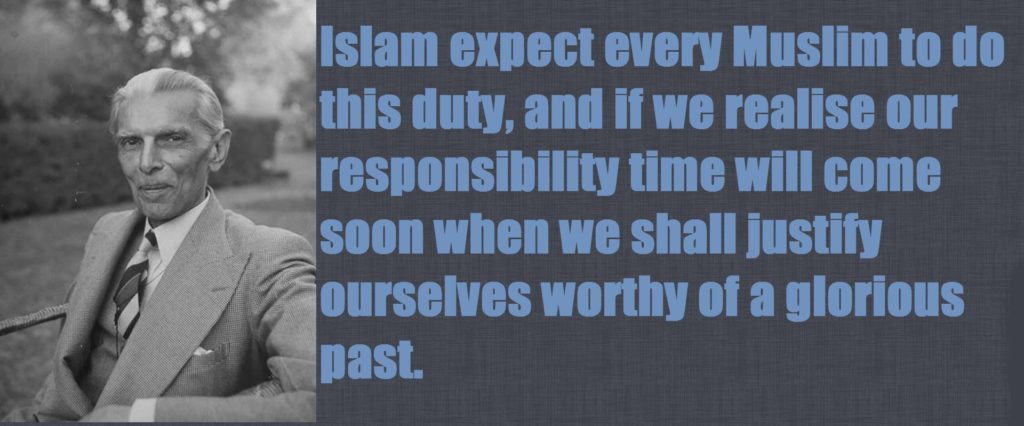 Islam expect every Muslim to do this duty, and if we realise our responsibility time will come soon when we shall justify ourselves worthy of a glorious past.